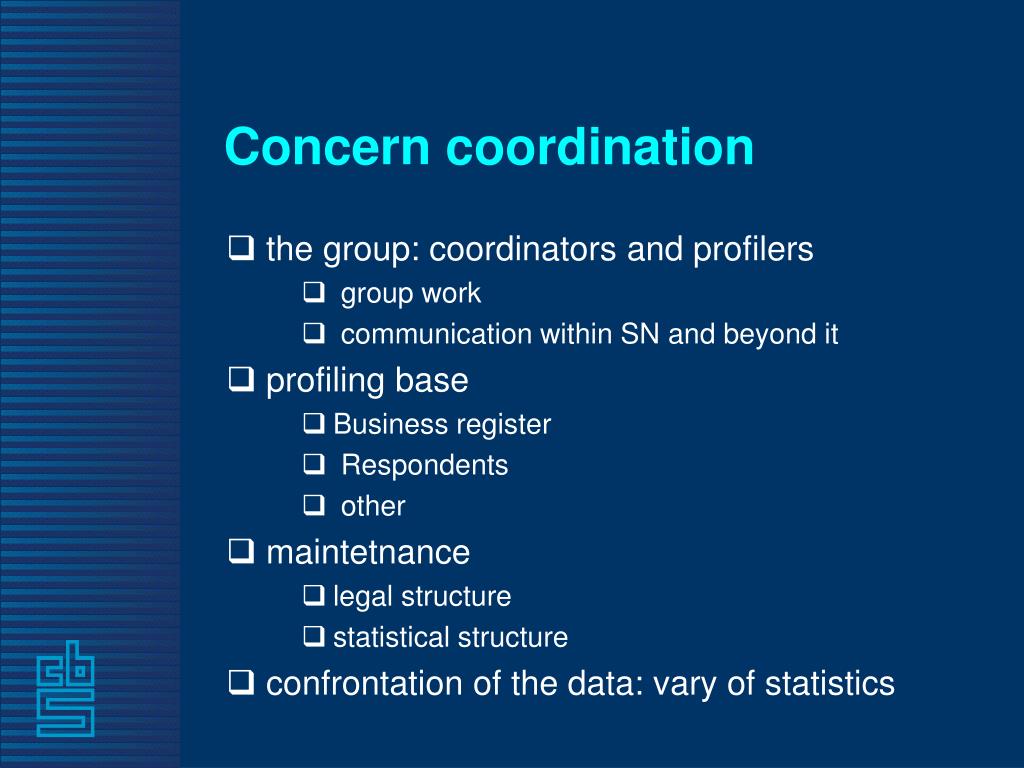 Concern coordination

❑ the group: coordinators and profilers
❑ group work
❑ communication within SN and beyond it

❑ profiling base
❑ Business register
❑ Respondents
❑ other

❑ maintetnance
❑ legal structure
❑ statistical structure

❑ confrontation of the data: vary of statistics

cbs